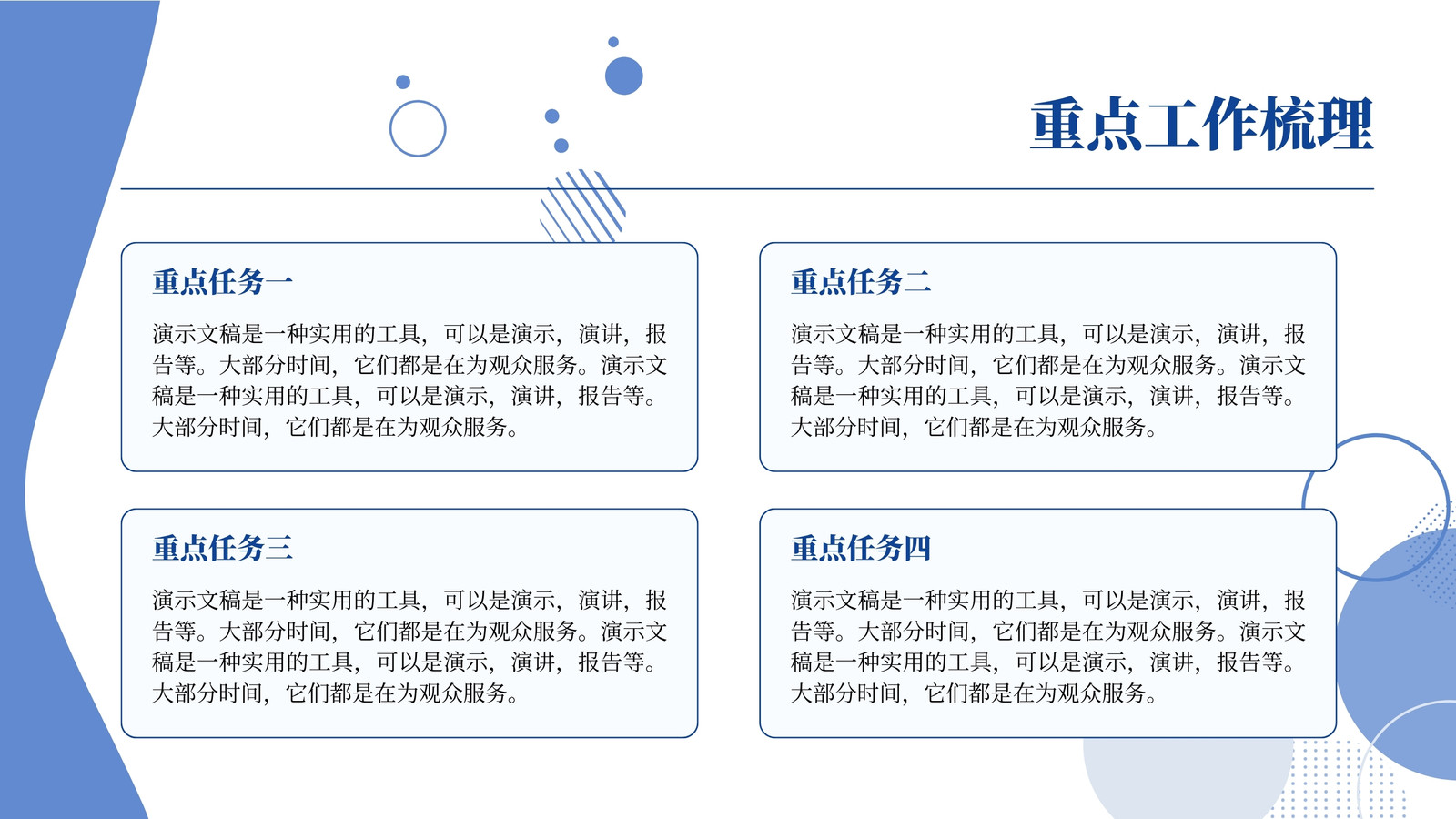 重点工作梳理

重点任务一

演示文稿是一种实用的工具，可以是演示，演讲，报告等。大部分时间，它们都是在为观众服务。演示文稿是一种实用的工具，可以是演示，演讲，报告等。大部分时间，它们都是在为观众服务。

重点任务二

演示文稿是一种实用的工具，可以是演示，演讲，报告等。大部分时间，它们都是在为观众服务。演示文稿是一种实用的工具，可以是演示，演讲，报告等。大部分时间，它们都是在为观众服务。

重点任务三

演示文稿是一种实用的工具，可以是演示，演讲，报告等。大部分时间，它们都是在为观众服务。演示文稿是一种实用的工具，可以是演示，演讲，报告等。大部分时间，它们都是在为观众服务。

重点任务四

演示文稿是一种实用的工具，可以是演示，演讲，报告等。大部分时间，它们都是在为观众服务。演示文稿是一种实用的工具，可以是演示，演讲，报告等。大部分时间，它们都是在为观众服务。